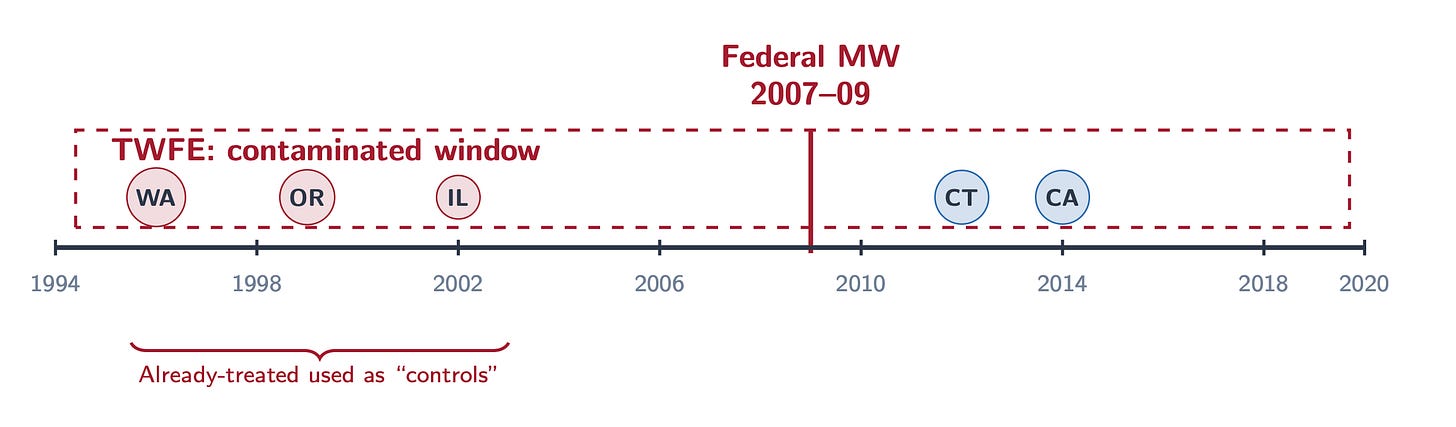 Federal MW
2007–09

TWFE: contaminated window

WA OR IL CT CA

1994 1998 2002 2006 2010 2014 2018 2020

Already-treated used as "controls"